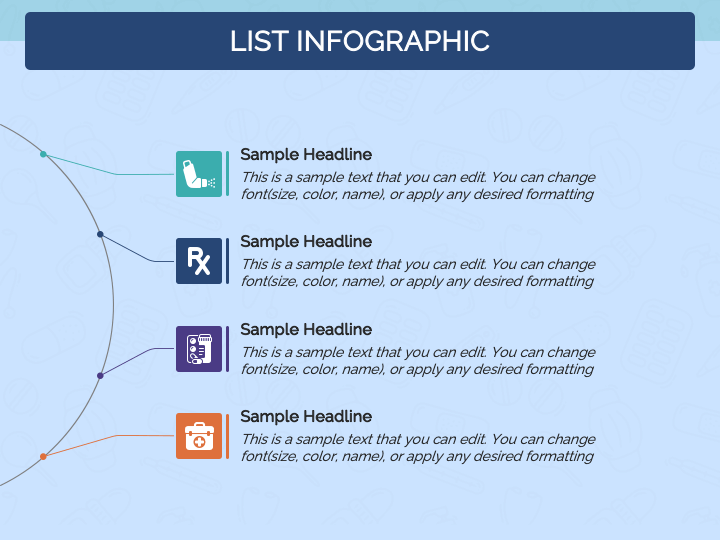 LIST INFOGRAPHIC

Sample Headline
This is a sample text that you can edit. You can change font(size, color, name), or apply any desired formatting

Rx

Sample Headline
This is a sample text that you can edit. You can change font(size, color, name), or apply any desired formatting

Sample Headline
This is a sample text that you can edit. You can change font(size, color, name), or apply any desired formatting

Sample Headline
This is a sample text that you can edit. You can change font(size, color, name), or apply any desired formatting